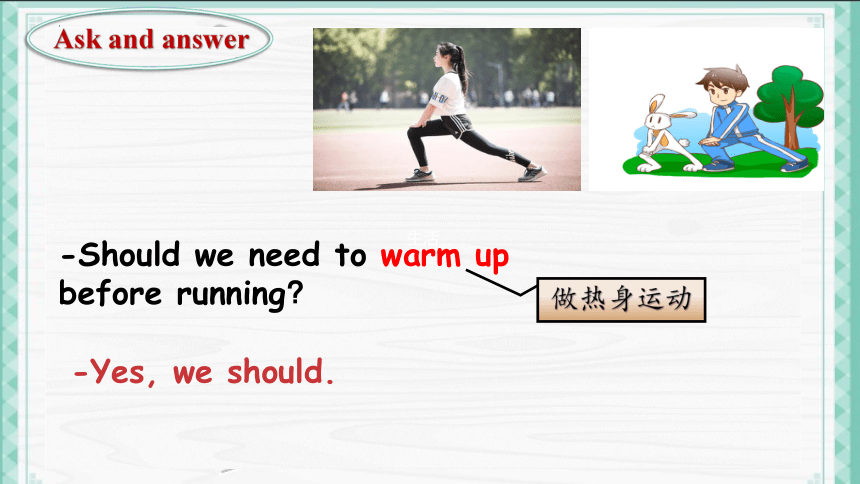 Ask and answer

-Should we need to warm up before running?

做热身运动

-Yes, we should.